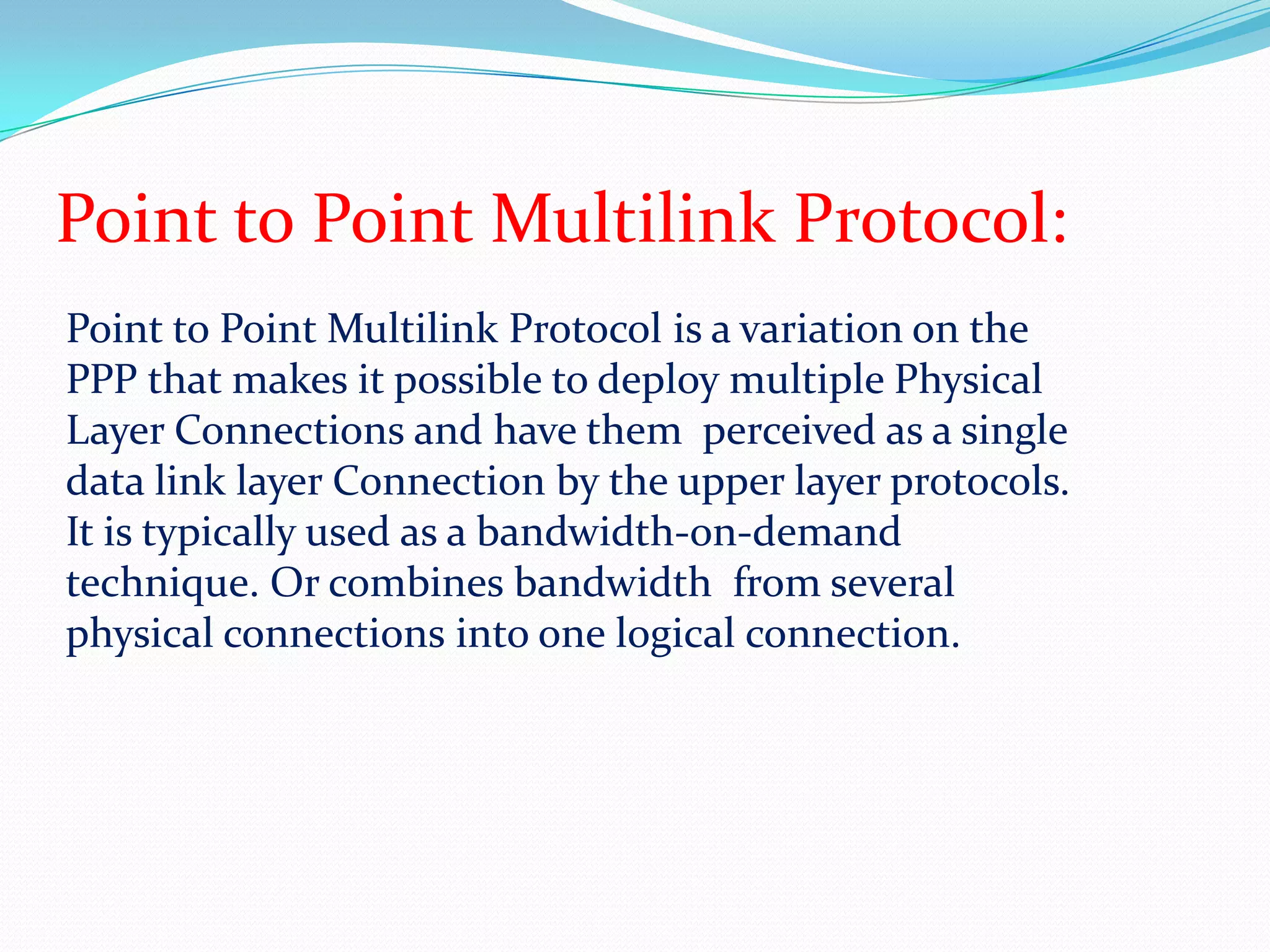 Point to Point Multilink Protocol:

Point to Point Multilink Protocol is a variation on the PPP that makes it possible to deploy multiple Physical Layer Connections and have them perceived as a single data link layer Connection by the upper layer protocols. It is typically used as a bandwidth-on-demand technique. Or combines bandwidth from several physical connections into one logical connection.